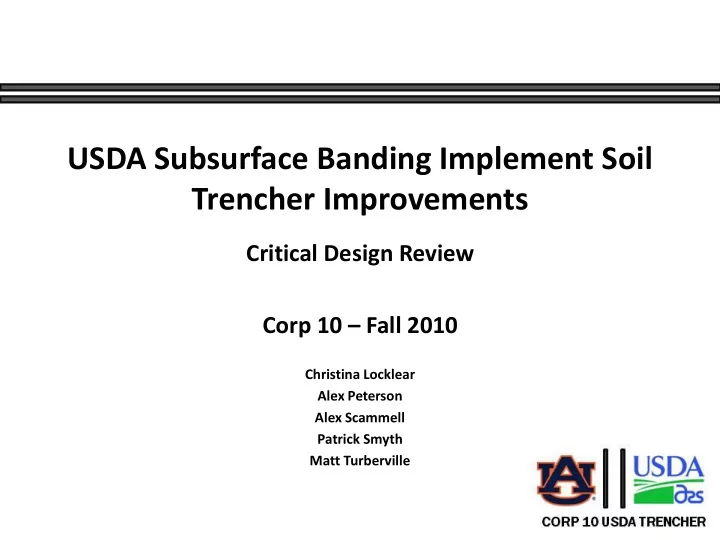 USDA Subsurface Banding Implement Soil Trencher Improvements

Critical Design Review

Corp 10 – Fall 2010

Christina Locklear
Alex Peterson
Alex Scammell
Patrick Smyth
Matt Turberville

AU

USDA
ars

CORP 10 USDA TRENCHER